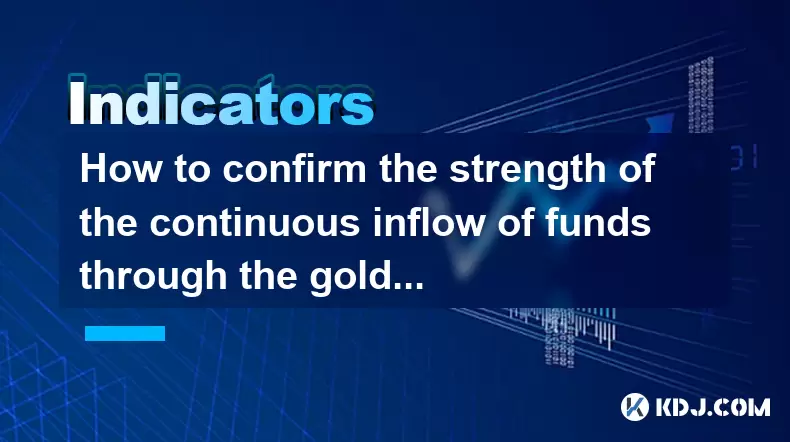 Indicators

How to confirm the strength of the continuous inflow of funds through the gold...

KDJ.COM